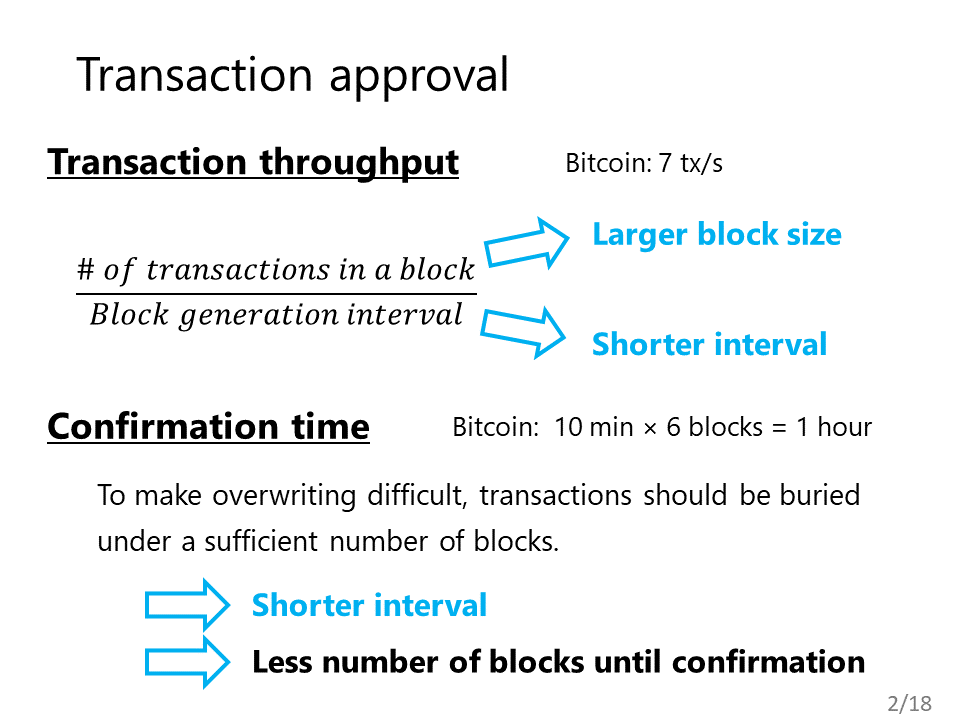 Transaction approval

Transaction throughput

Bitcoin: 7 tx/s

$\frac{\#\ of\ transactions\ in\ a\ block}{Block\ generation\ interval}$

Larger block size

Shorter interval

Confirmation time

Bitcoin: 10 min × 6 blocks = 1 hour

To make overwriting difficult, transactions should be buried under a sufficient number of blocks.

Shorter interval

Less number of blocks until confirmation

2/18